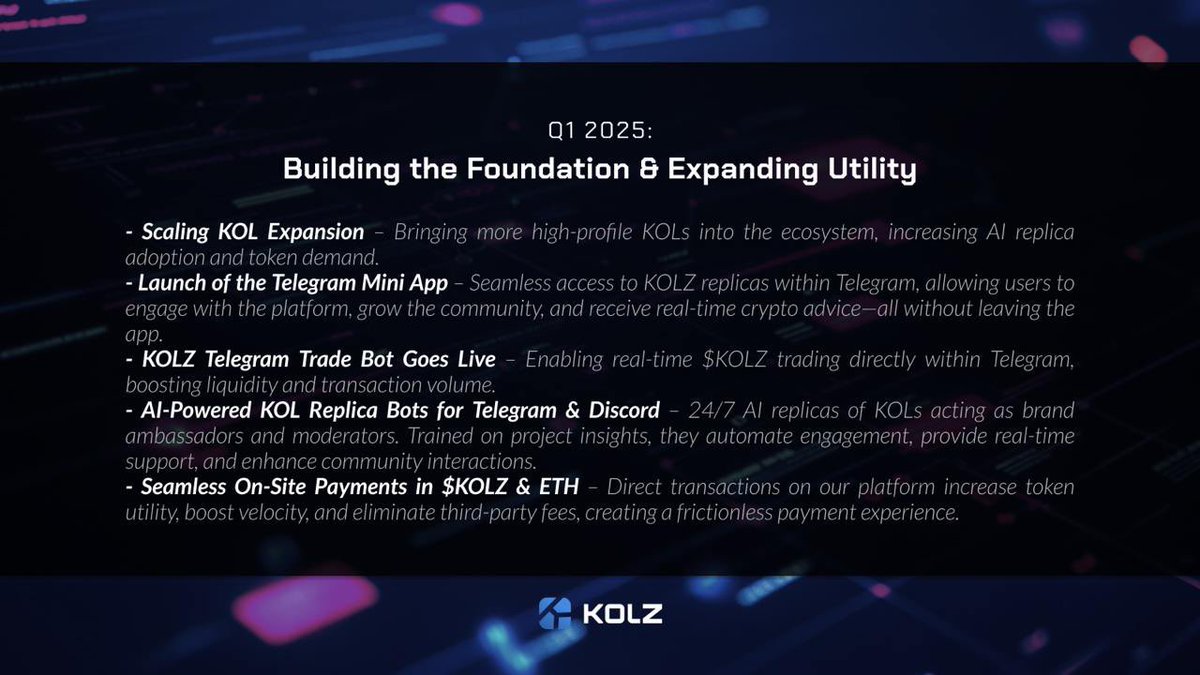 Q1 2025:

Building the Foundation & Expanding Utility

- Scaling KOL Expansion – Bringing more high-profile KOLs into the ecosystem, increasing AI replica adoption and token demand.
- Launch of the Telegram Mini App – Seamless access to KOLZ replicas within Telegram, allowing users to engage with the platform, grow the community, and receive real-time crypto advice—all without leaving the app.
- KOLZ Telegram Trade Bot Goes Live – Enabling real-time \$KOLZ trading directly within Telegram, boosting liquidity and transaction volume.
- AI-Powered KOL Replica Bots for Telegram & Discord – 24/7 AI replicas of KOLs acting as brand ambassadors and moderators. Trained on project insights, they automate engagement, provide real-time support, and enhance community interactions.
- Seamless On-Site Payments in \$KOLZ & ETH – Direct transactions on our platform increase token utility, boost velocity, and eliminate third-party fees, creating a frictionless payment experience.

KOLZ